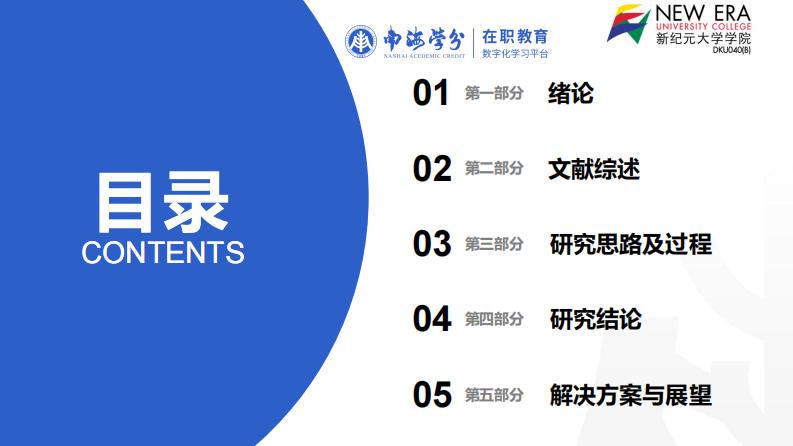 南海学分
NANHAI ACADEMIC CREDIT
在职教育
数字化学习平台

NEW ERA
UNIVERSITY COLLEGE
新纪元大学学院
DKU040(B)

目录
CONTENTS

01 第一部分 绪论

02 第二部分 文献综述

03 第三部分 研究思路及过程

04 第四部分 研究结论

05 第五部分 解决方案与展望